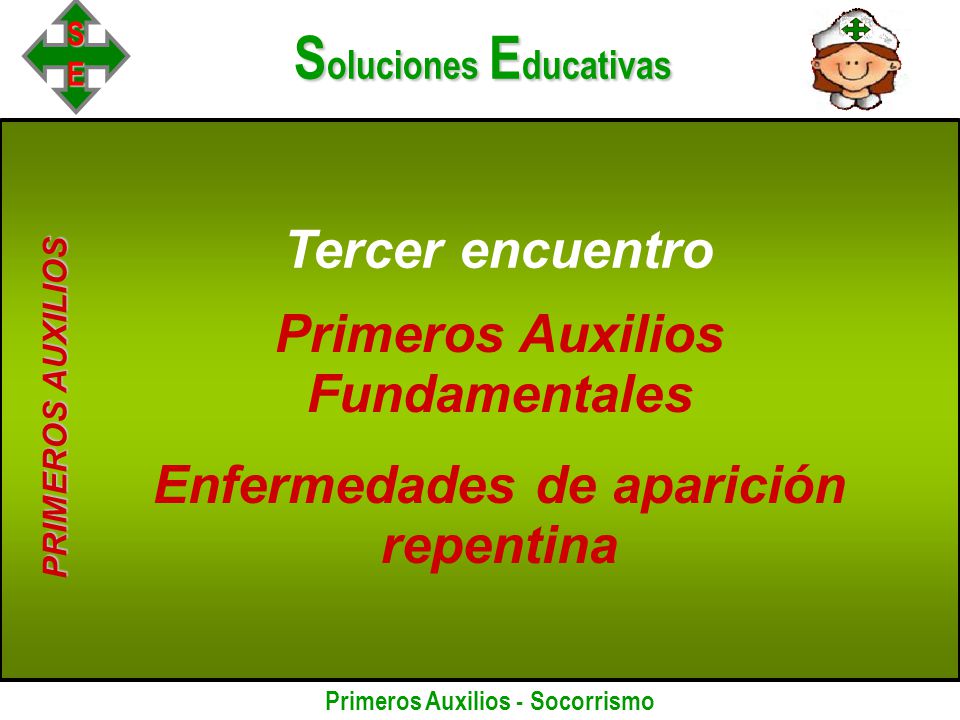 S
E

Soluciones Educativas

PRIMEROS AUXILIOS

Tercer encuentro

Primeros Auxilios Fundamentales

Enfermedades de aparición repentina

Primeros Auxilios - Socorrismo